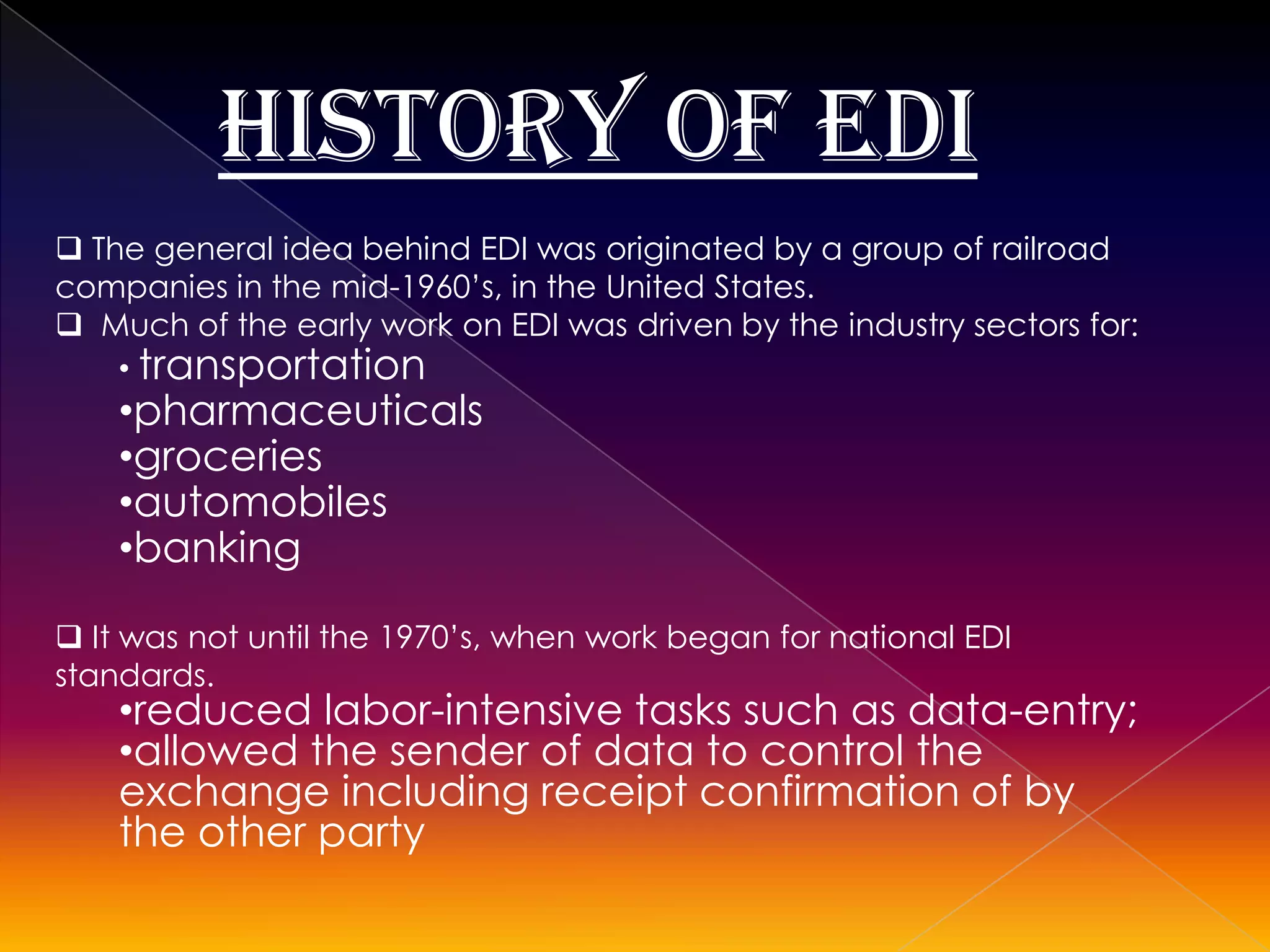 HISTORY OF EDI

❑ The general idea behind EDI was originated by a group of railroad companies in the mid-1960's, in the United States.
❑ Much of the early work on EDI was driven by the industry sectors for:
• transportation
•pharmaceuticals
•groceries
•automobiles
•banking

❑ It was not until the 1970's, when work began for national EDI standards.
•reduced labor-intensive tasks such as data-entry;
•allowed the sender of data to control the exchange including receipt confirmation of by the other party